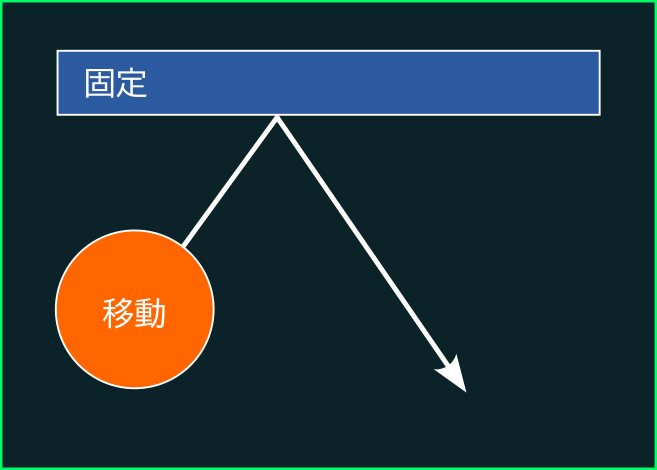 固定

移動